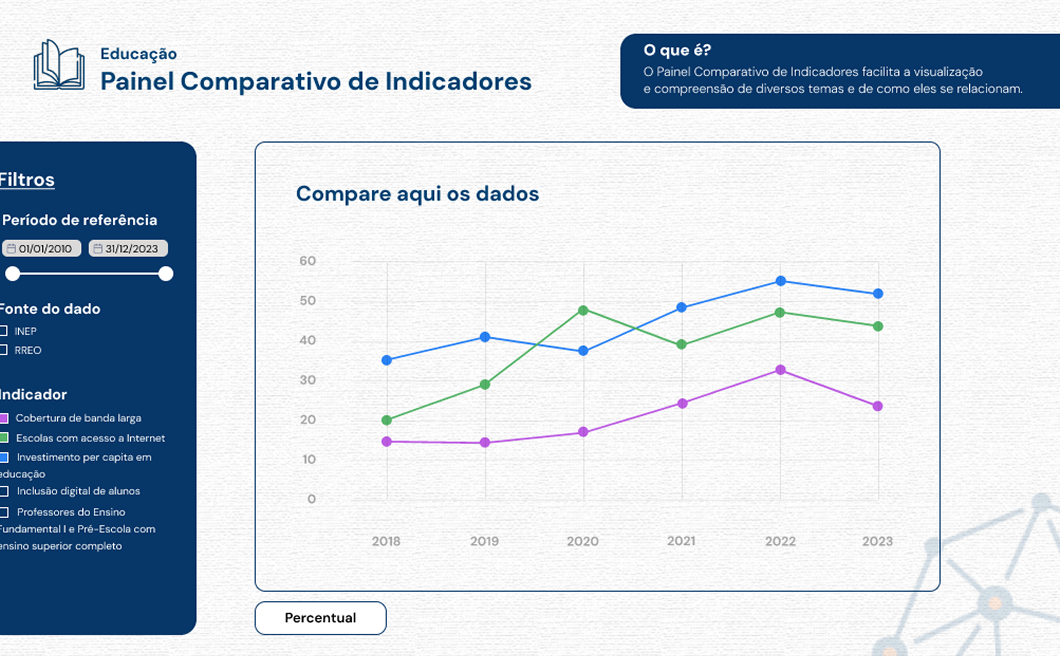 Educação
Painel Comparativo de Indicadores

O que é?
O Painel Comparativo de Indicadores facilita a visualização e compreensão de diversos temas e de como eles se relacionam.

Filtros

Período de referência
01/01/2010 31/12/2023

Fonte do dado
INEP
RREO

Indicador
Cobertura de banda larga
Escolas com acesso a Internet
Investimento per capita em educação
Inclusão digital de alunos
Professores do Ensino Fundamental I e Pré-Escola com ensino superior completo

Compare aqui os dados

60
50
40
30
20
10
0

2018 2019 2020 2021 2022 2023

Percentual